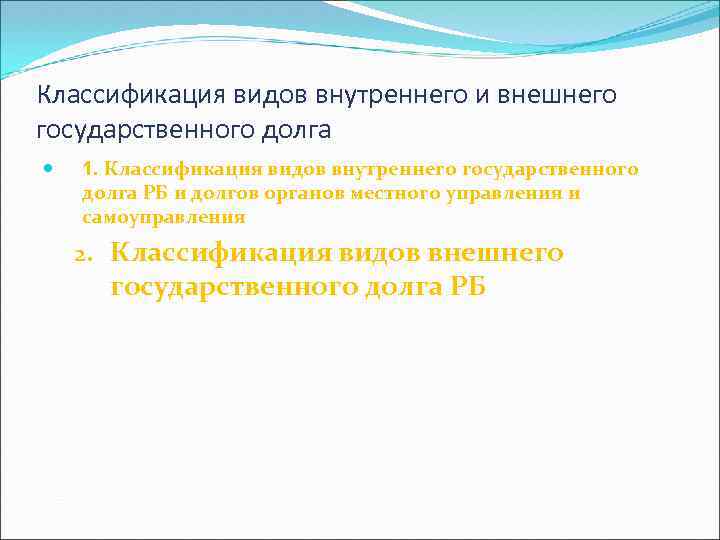 Классификация видов внутреннего и внешнего государственного долга

1. Классификация видов внутреннего государственного долга РБ и долгов органов местного управления и самоуправления

2. Классификация видов внешнего государственного долга РБ